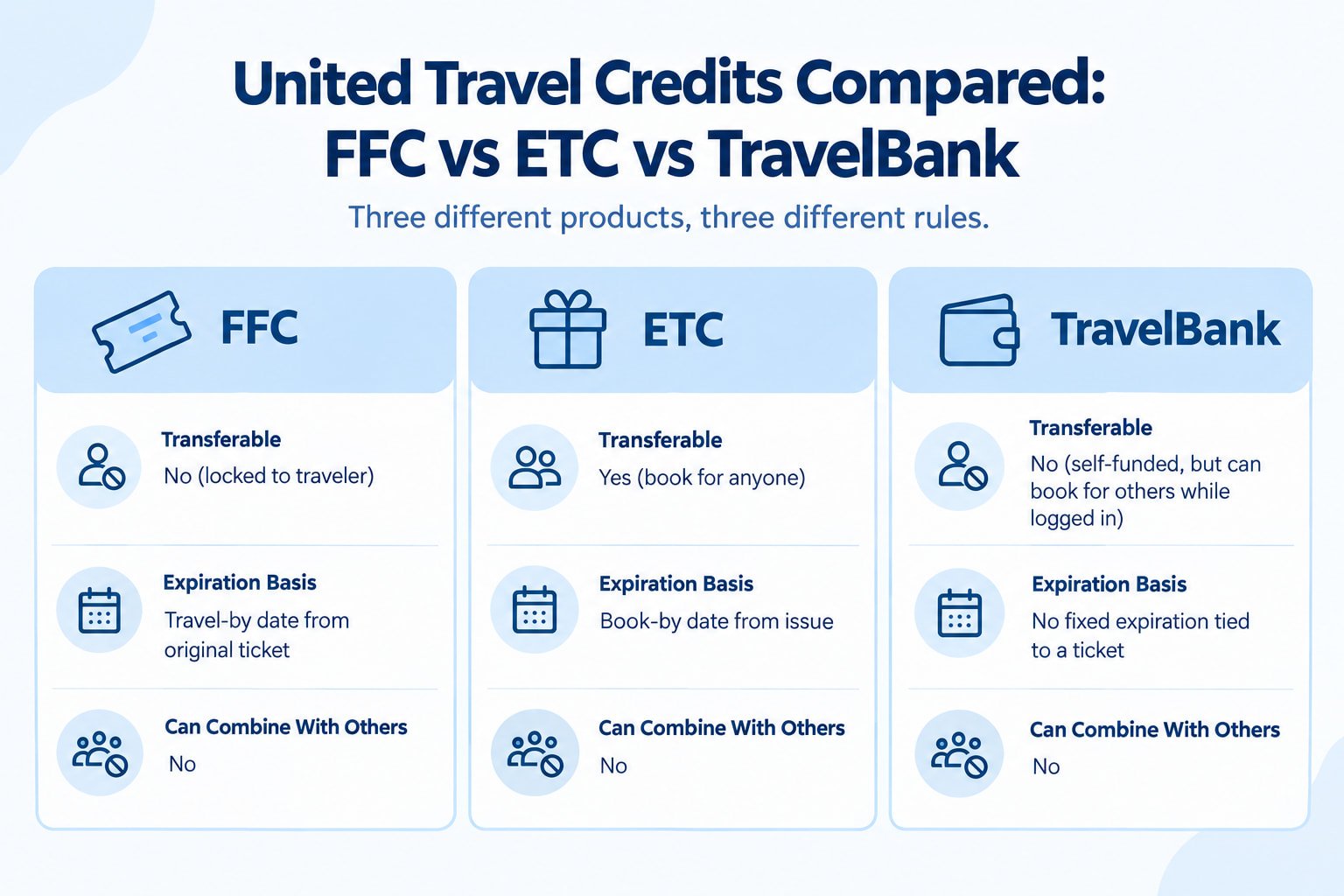 United Travel Credits Compared: FFC vs ETC vs TravelBank

Three different products, three different rules.

FFC

Transferable
No (locked to traveler)

Expiration Basis
Travel-by date from original ticket

Can Combine With Others
No

ETC

Transferable
Yes (book for anyone)

Expiration Basis
Book-by date from issue

Can Combine With Others
No

TravelBank

Transferable
No (self-funded, but can book for others while logged in)

Expiration Basis
No fixed expiration tied to a ticket

Can Combine With Others
No